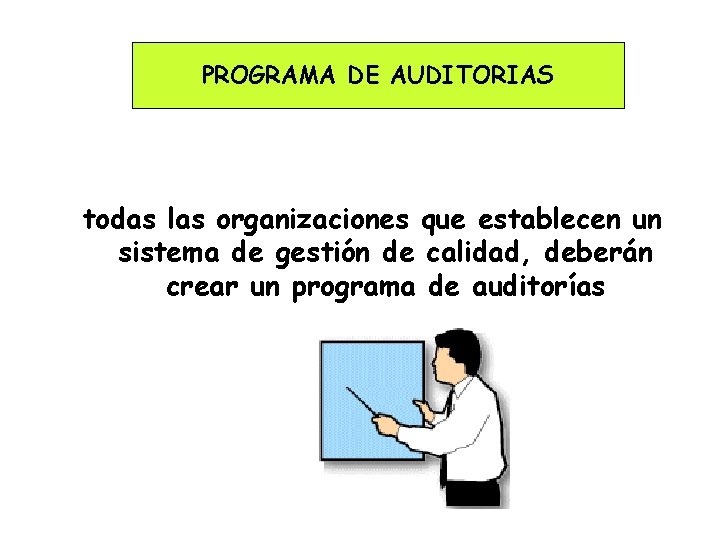 PROGRAMA DE AUDITORIAS

todas las organizaciones que establecen un sistema de gestión de calidad, deberán crear un programa de auditorías